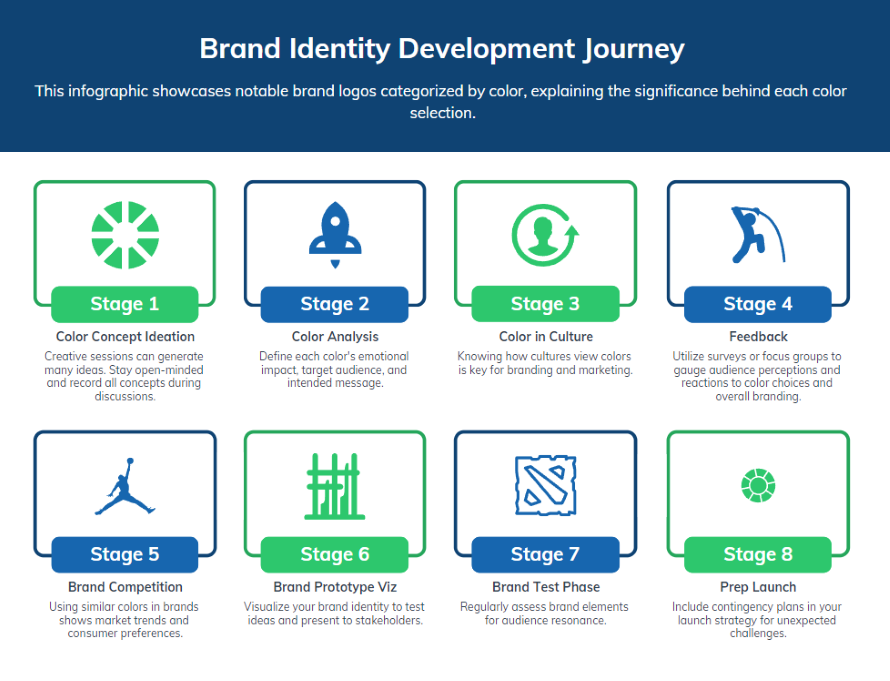 Brand Identity Development Journey

This infographic showcases notable brand logos categorized by color, explaining the significance behind each color selection.

Stage 1

Color Concept Ideation

Creative sessions can generate many ideas. Stay open-minded and record all concepts during discussions.

Stage 2

Color Analysis

Define each color's emotional impact, target audience, and intended message.

Stage 3

Color in Culture

Knowing how cultures view colors is key for branding and marketing.

Stage 4

Feedback

Utilize surveys or focus groups to gauge audience perceptions and reactions to color choices and overall branding.

Stage 5

Brand Competition

Using similar colors in brands shows market trends and consumer preferences.

Stage 6

Brand Prototype Viz

Visualize your brand identity to test ideas and present to stakeholders.

Stage 7

Brand Test Phase

Regularly assess brand elements for audience resonance.

Stage 8

Prep Launch

Include contingency plans in your launch strategy for unexpected challenges.